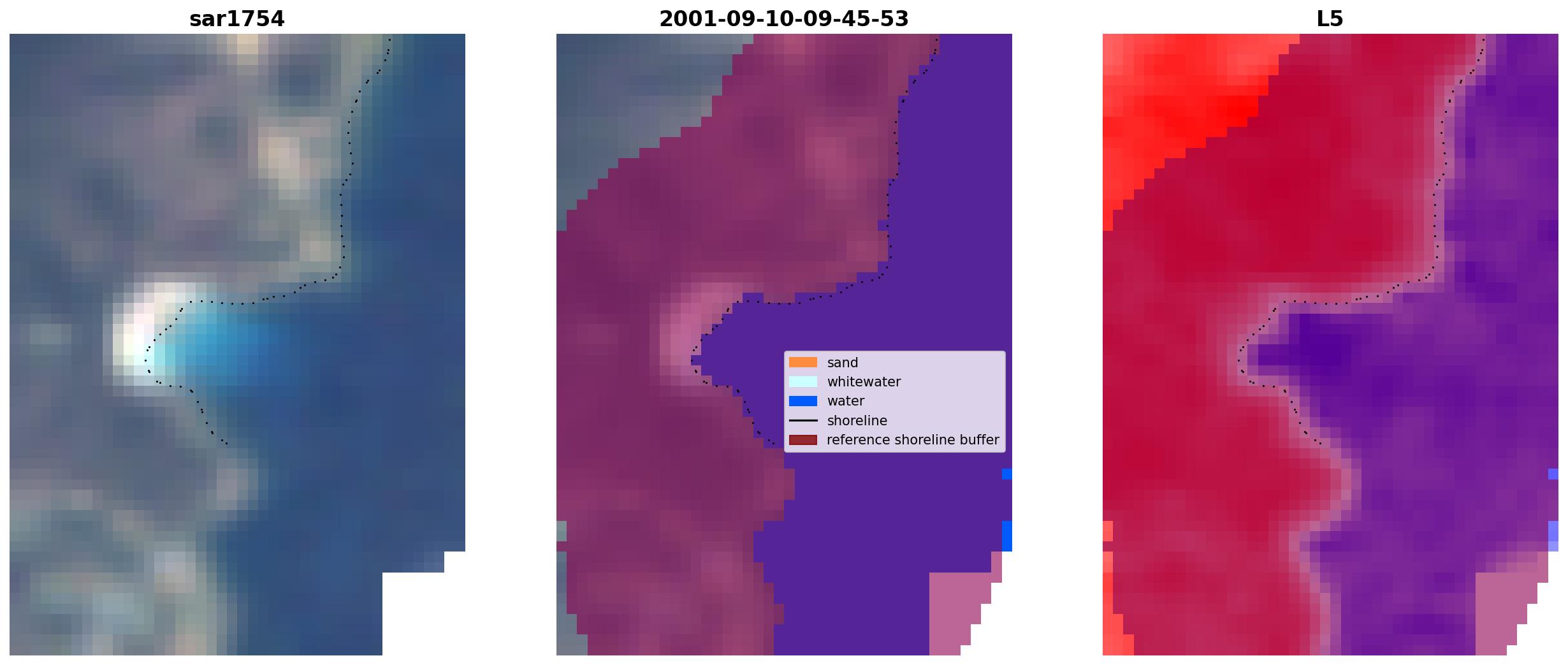 sar1754

2001-09-10-09-45-53

sand
whitewater
water
shoreline
reference shoreline buffer

L5